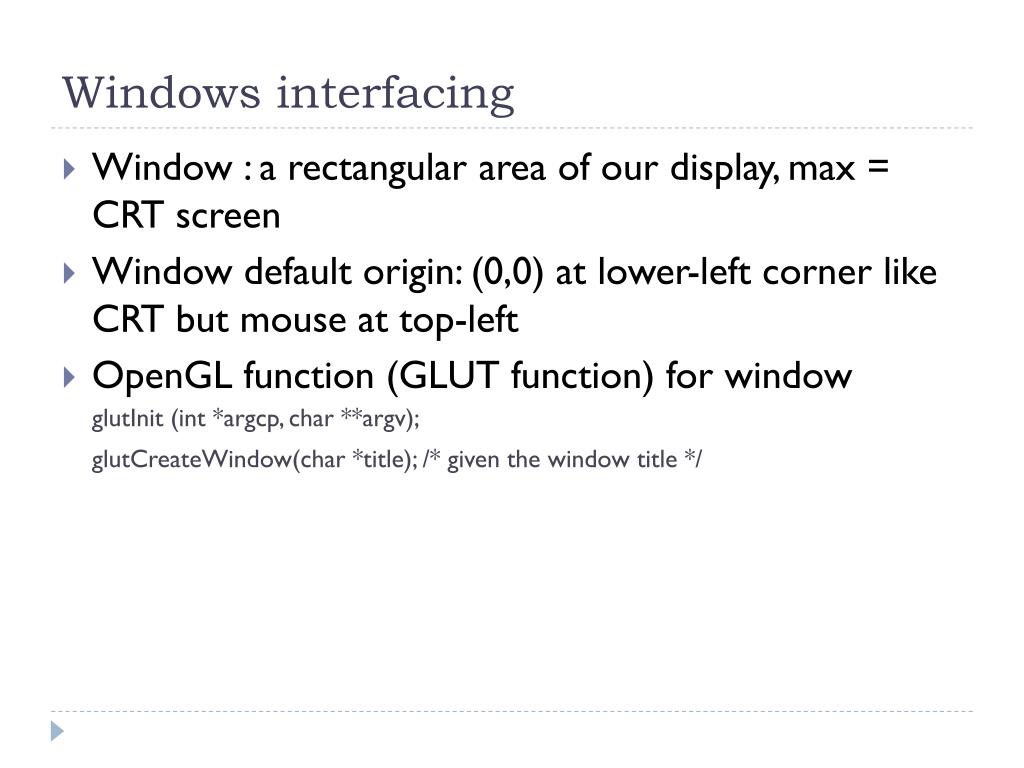 Windows interfacing

Window : a rectangular area of our display, max = CRT screen

Window default origin: (0,0) at lower-left corner like CRT but mouse at top-left

OpenGL function (GLUT function) for window

glutInit (int *argcp, char **argv);

glutCreateWindow(char *title); /* given the window title */